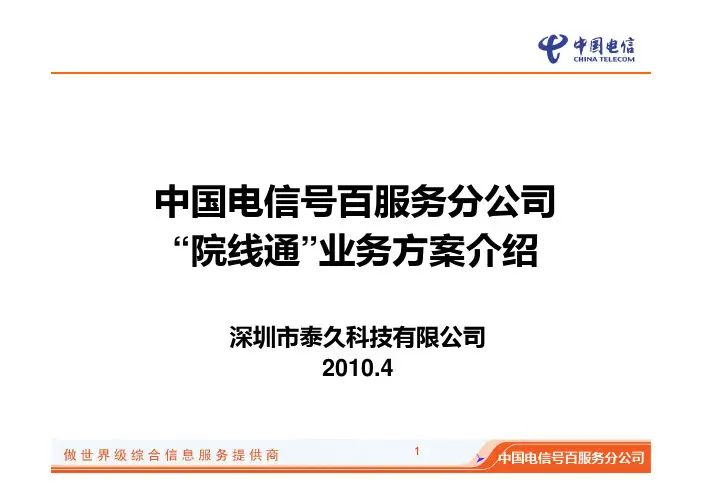 中国电信
CHINA TELECOM

中国电信号百服务分公司
“院线通”业务方案介绍

深圳市泰久科技有限公司
2010.4

做世界级综合信息服务提供商
1
中国电信号百服务分公司